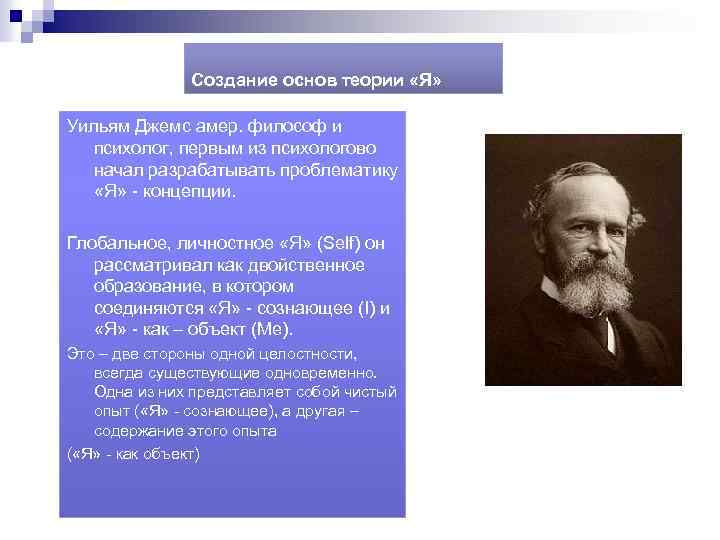 Создание основ теории «Я»

Уильям Джемс амер. философ и психолог, первым из психологово начал разрабатывать проблематику «Я» - концепции.

Глобальное, личностное «Я» (Self) он рассматривал как двойственное образование, в котором соединяются «Я» - сознающее (I) и «Я» - как – объект (Me).

Это – две стороны одной целостности, всегда существующие одновременно. Одна из них представляет собой чистый опыт («Я» - сознающее), а другая – содержание этого опыта

(«Я» - как объект)